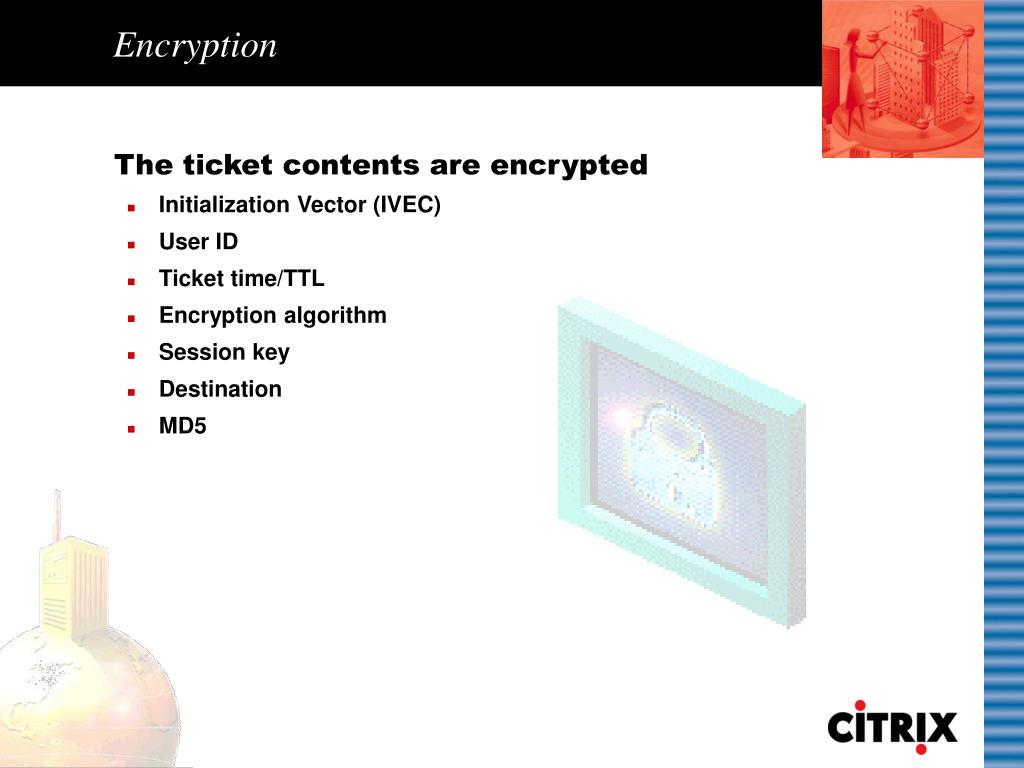 Encryption

The ticket contents are encrypted

- Initialization Vector (IVEC)
- User ID
- Ticket time/TTL
- Encryption algorithm
- Session key
- Destination
- MD5

CITRIX